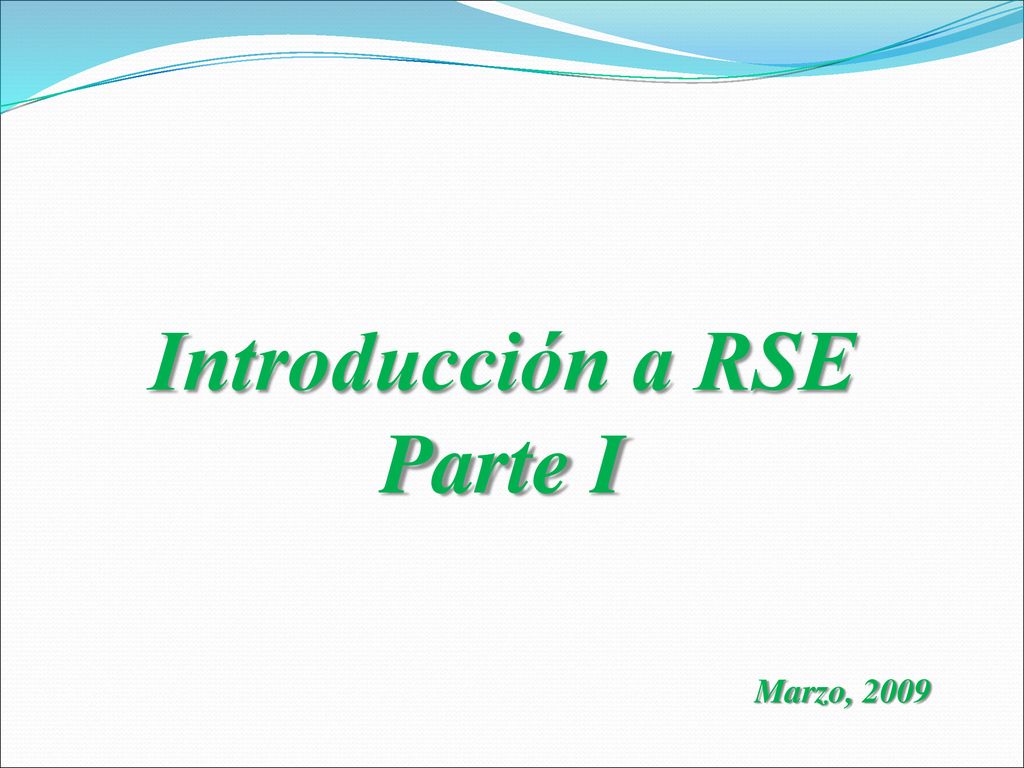 Introducción a RSE
Parte I

Marzo, 2009